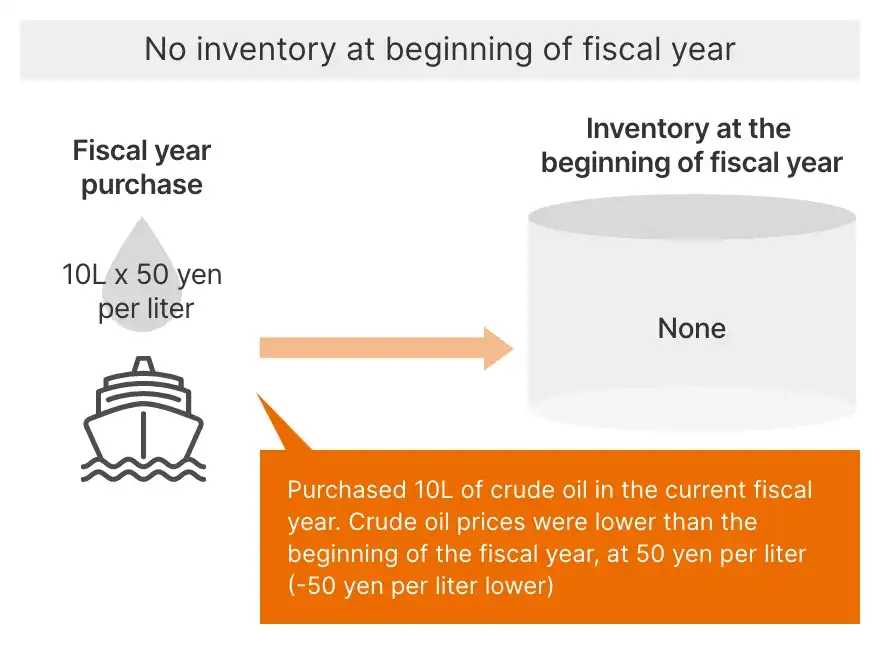 No inventory at beginning of fiscal year

Fiscal year purchase

10L x 50 yen per liter

Inventory at the beginning of fiscal year

None

Purchased 10L of crude oil in the current fiscal year. Crude oil prices were lower than the beginning of the fiscal year, at 50 yen per liter (-50 yen per liter lower)